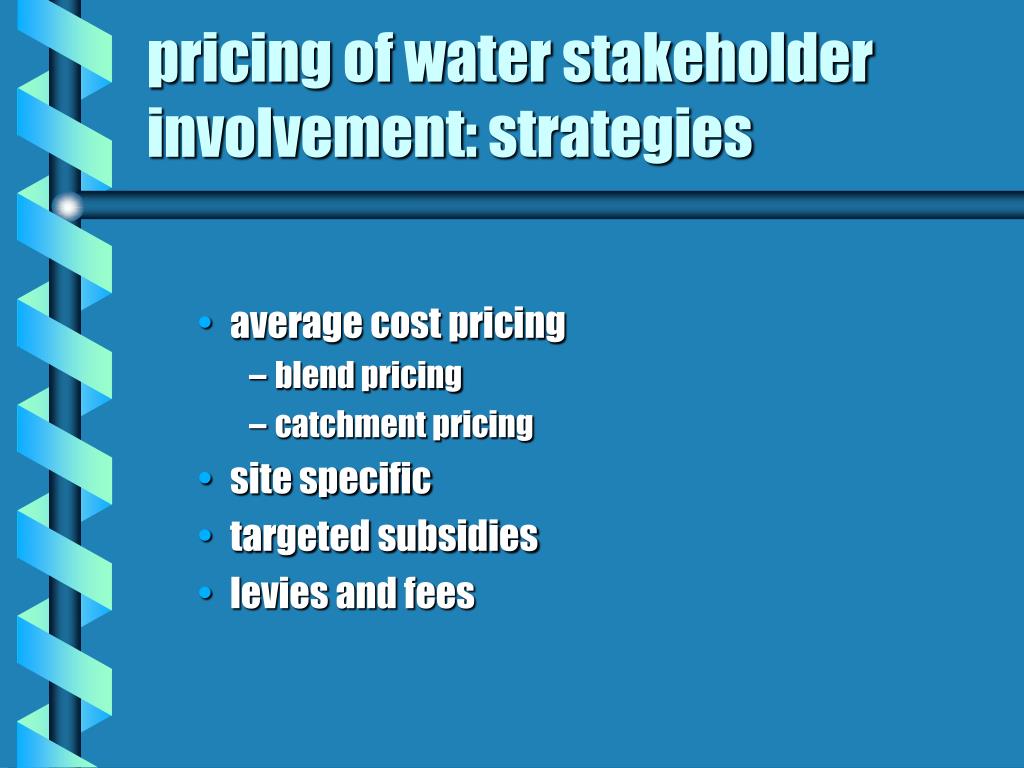 pricing of water stakeholder involvement: strategies

• average cost pricing
  – blend pricing
  – catchment pricing
• site specific
• targeted subsidies
• levies and fees